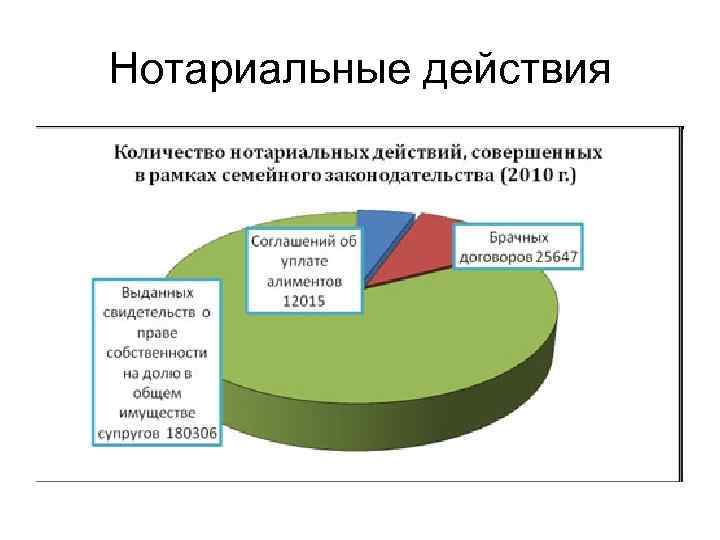 Нотариальные действия

Количество нотариальных действий, совершенных в рамках семейного законодательства (2010 г.)

Соглашений об уплате алиментов 12015

Брачных договоров 25647

Выданных свидетельств о праве собственности на долю в общем имуществе супругов 180306